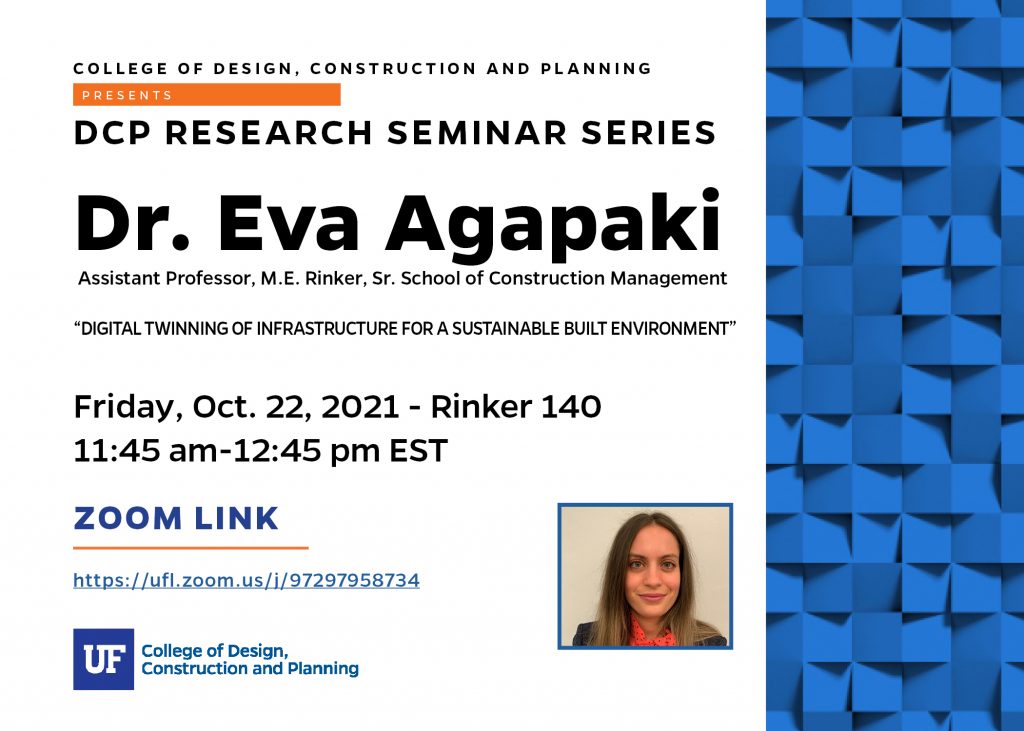 COLLEGE OF DESIGN, CONSTRUCTION AND PLANNING

PRESENTS

DCP RESEARCH SEMINAR SERIES

Dr. Eva Agapaki

Assistant Professor, M.E. Rinker, Sr. School of Construction Management

"DIGITAL TWINNING OF INFRASTRUCTURE FOR A SUSTAINABLE BUILT ENVIRONMENT"

Friday, Oct. 22, 2021 - Rinker 140
11:45 am-12:45 pm EST

ZOOM LINK

https://ufl.zoom.us/j/97297958734

UF College of Design, Construction and Planning